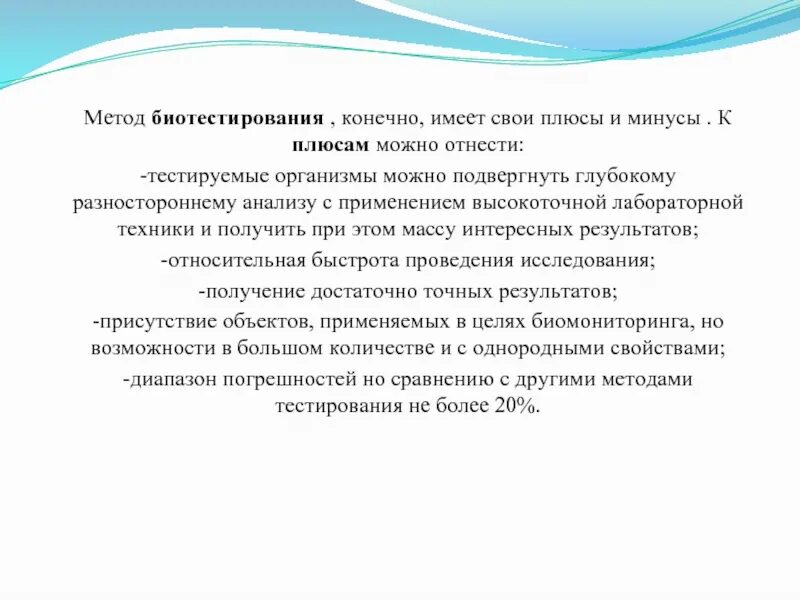 Метод **биотестирования** , конечно, имеет свои плюсы и минусы . К **плюсам** можно отнести:

-тестируемые организмы можно подвергнуть глубокому разностороннему анализу с применением высокоточной лабораторной техники и получить при этом массу интересных результатов;

-относительная быстрота проведения исследования;

-получение достаточно точных результатов;

-присутствие объектов, применяемых в целях биомониторинга, но возможности в большом количестве и с однородными свойствами;

-диапазон погрешностей но сравнению с другими методами тестирования не более 20%.